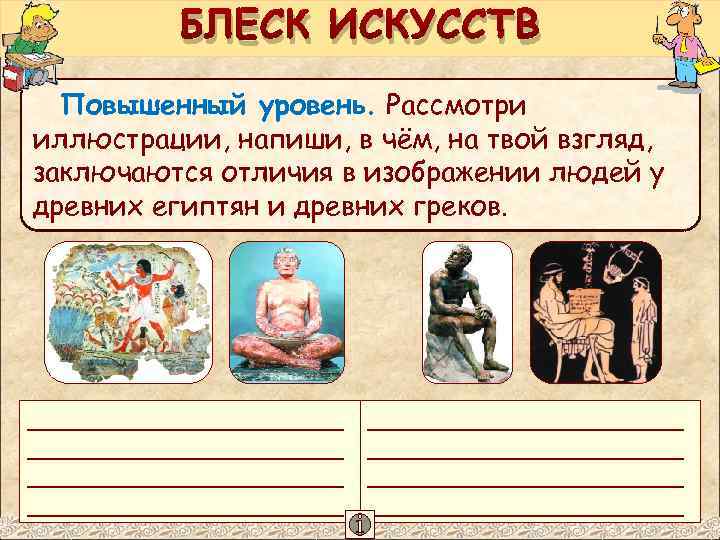 БЛЕСК ИСКУССТВ

Повышенный уровень. Рассмотри иллюстрации, напиши, в чём, на твой взгляд, заключаются отличия в изображении людей у древних египтян и древних греков.

i